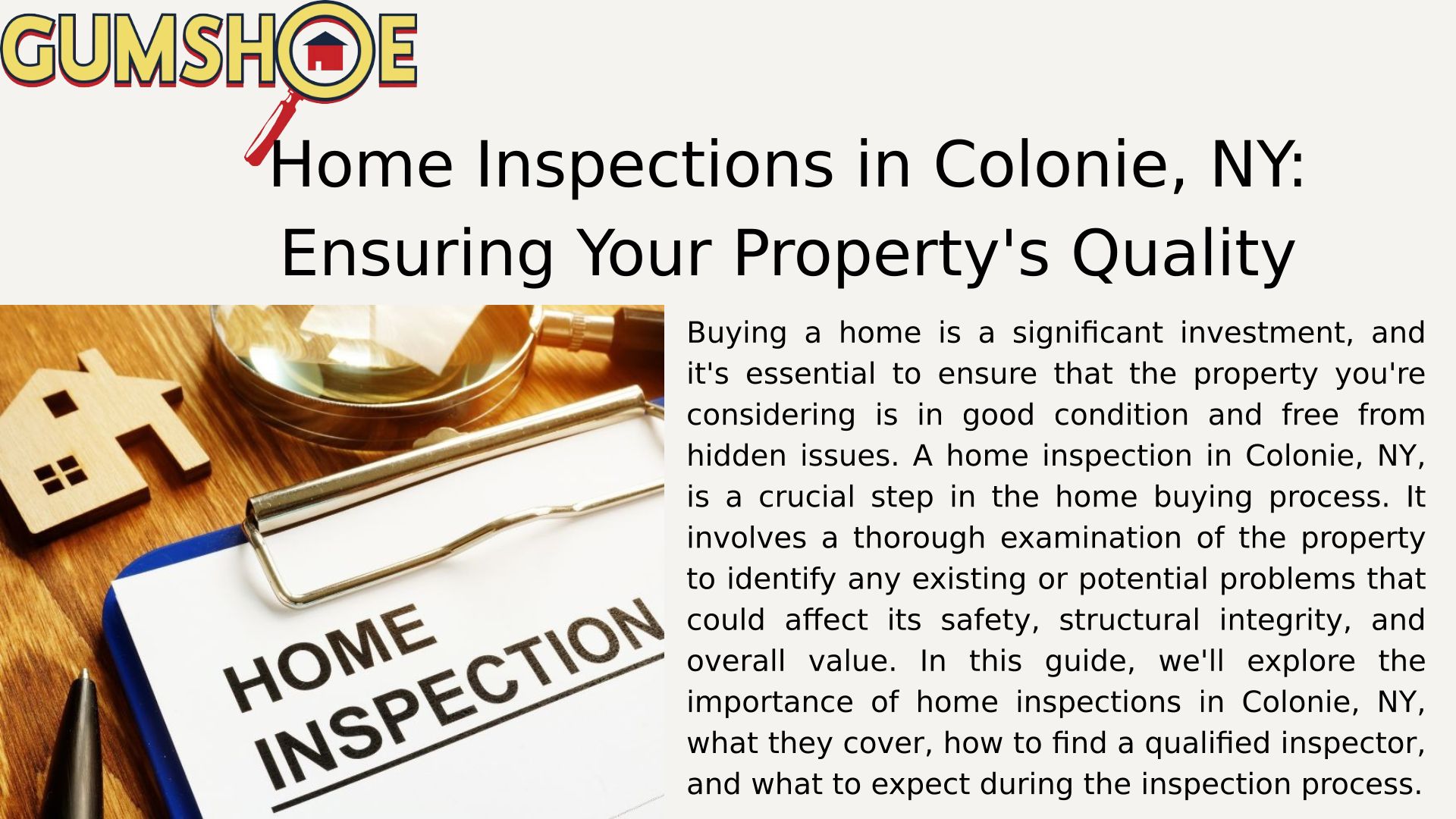 GUMSHOE

Home Inspections in Colonie, NY: Ensuring Your Property's Quality

HOME INSPECTION

Buying a home is a significant investment, and it's essential to ensure that the property you're considering is in good condition and free from hidden issues. A home inspection in Colonie, NY, is a crucial step in the home buying process. It involves a thorough examination of the property to identify any existing or potential problems that could affect its safety, structural integrity, and overall value. In this guide, we'll explore the importance of home inspections in Colonie, NY, what they cover, how to find a qualified inspector, and what to expect during the inspection process.